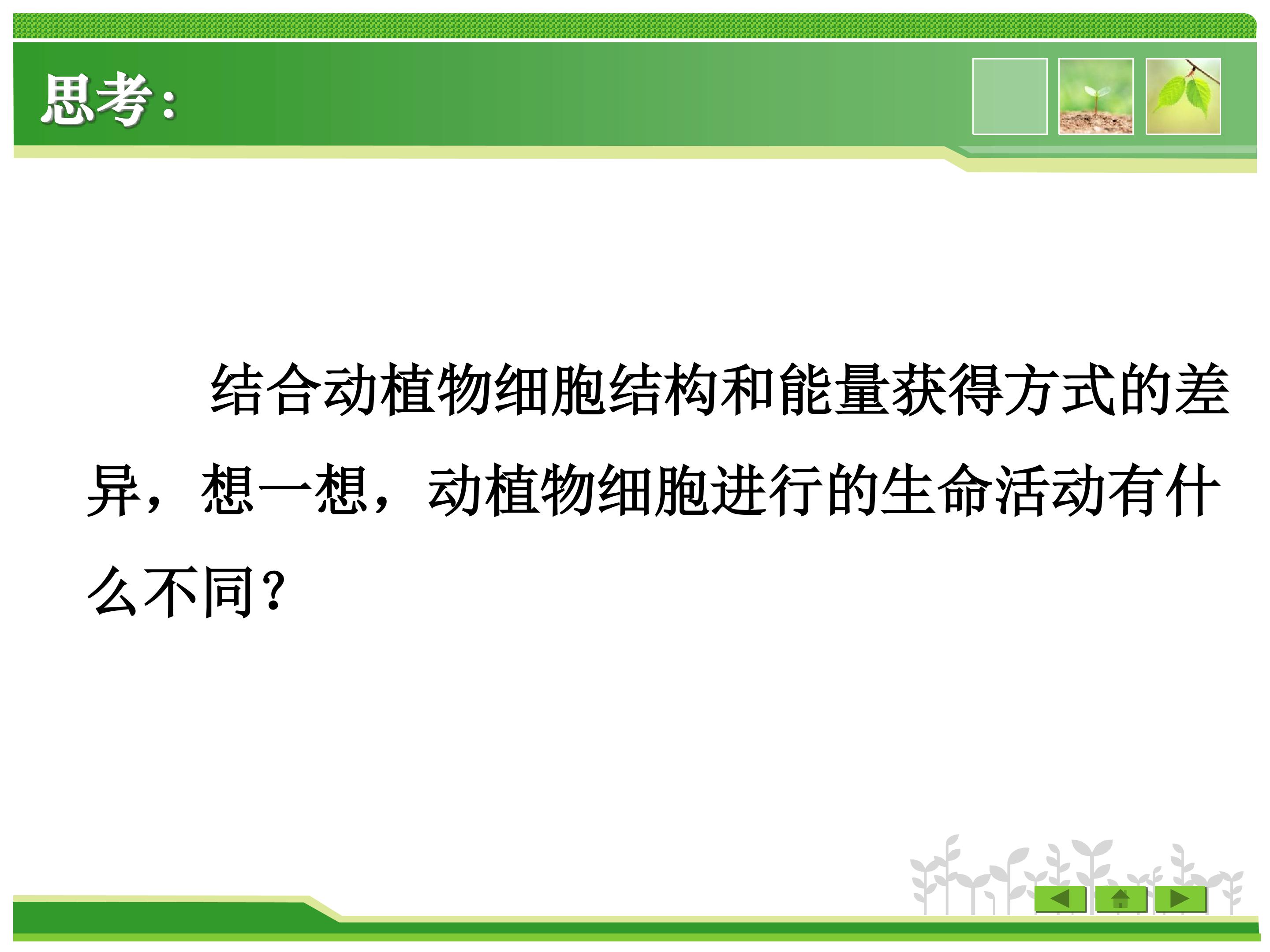 思考：

结合动植物细胞结构和能量获得方式的差异，想一想，动植物细胞进行的生命活动有什么不同？